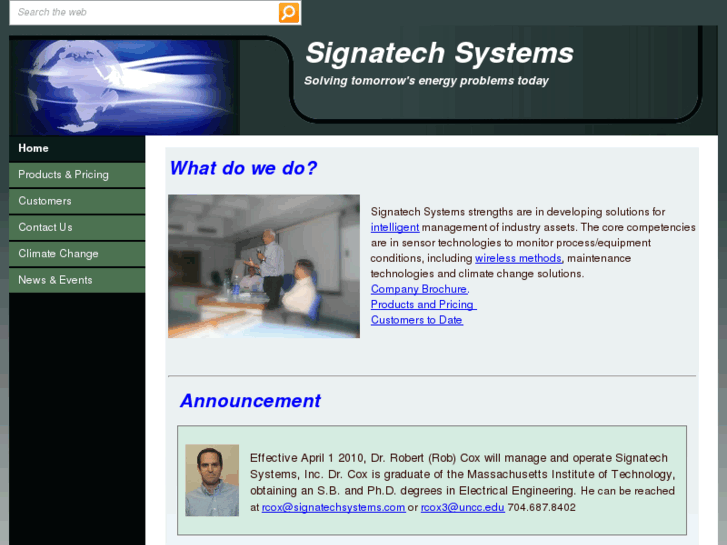 Search the web

Signatech Systems

Solving tomorrow's energy problems today

Home

Products & Pricing

Customers

Contact Us

Climate Change

News & Events

What do we do?

Signatech Systems strengths are in developing solutions for intelligent management of industry assets. The core competencies are in sensor technologies to monitor process/equipment conditions, including wireless methods, maintenance technologies and climate change solutions.
Company Brochure.
Products and Pricing
Customers to Date

Announcement

Effective April 1 2010, Dr. Robert (Rob) Cox will manage and operate Signatech Systems, Inc. Dr. Cox is graduate of the Massachusetts Institute of Technology, obtaining an S.B. and Ph.D. degrees in Electrical Engineering. He can be reached at rcox@signatechsystems.com or rcox3@uncc.edu 704.687.8402